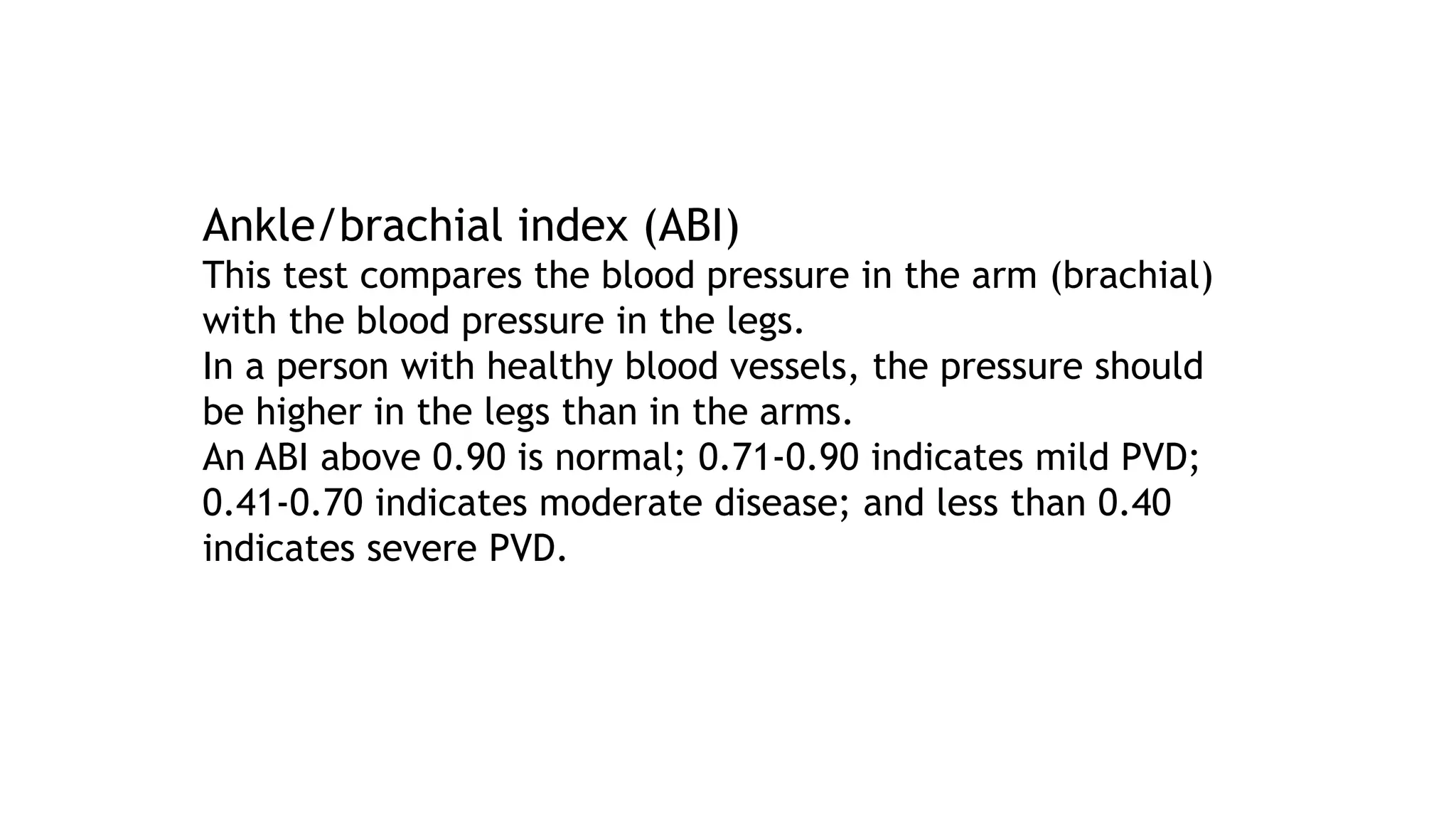 Ankle/brachial index (ABI)
This test compares the blood pressure in the arm (brachial) with the blood pressure in the legs.
In a person with healthy blood vessels, the pressure should be higher in the legs than in the arms.
An ABI above 0.90 is normal; 0.71-0.90 indicates mild PVD; 0.41-0.70 indicates moderate disease; and less than 0.40 indicates severe PVD.